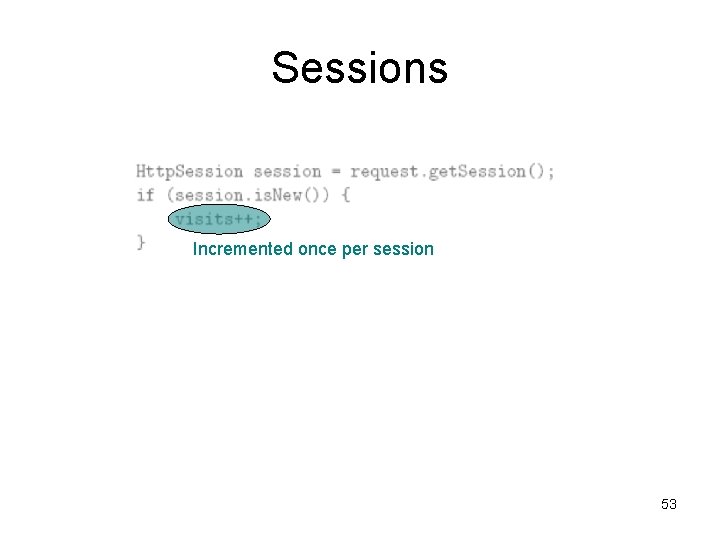 Sessions

HttpSession session = request.getSession();
if (session.isNew()) {
    visits++;
}

Incremented once per session

53